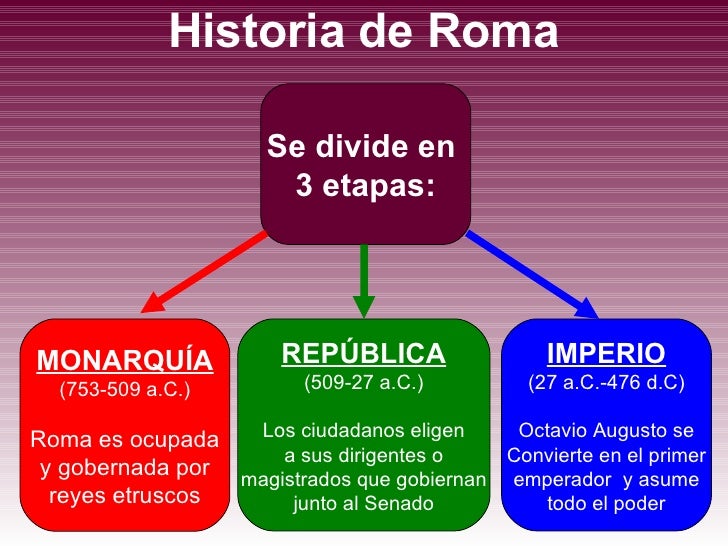 Historia de Roma

Se divide en 3 etapas:

MONARQUÍA
(753-509 a.C.)

Roma es ocupada y gobernada por reyes etruscos

REPÚBLICA
(509-27 a.C.)

Los ciudadanos eligen a sus dirigentes o magistrados que gobiernan junto al Senado

IMPERIO
(27 a.C.-476 d.C)

Octavio Augusto se Convierte en el primer emperador y asume todo el poder